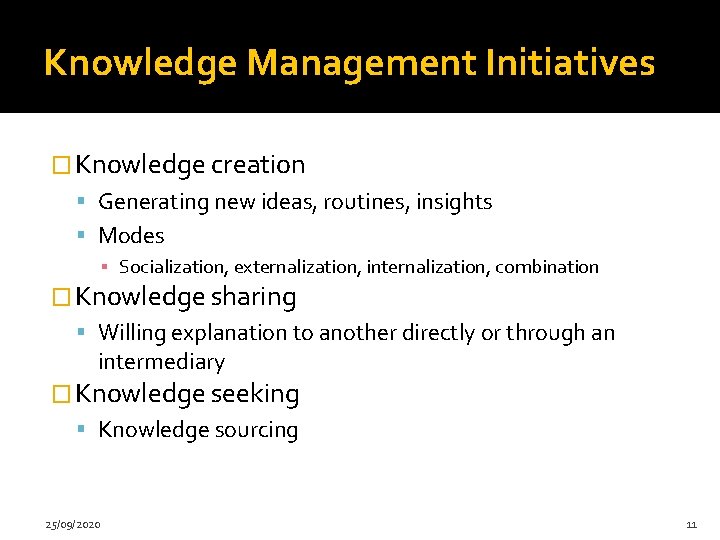 Knowledge Management Initiatives

Knowledge creation

Generating new ideas, routines, insights

Modes

Socialization, externalization, internalization, combination

Knowledge sharing

Willing explanation to another directly or through an intermediary

Knowledge seeking

Knowledge sourcing

25/09/2020

11